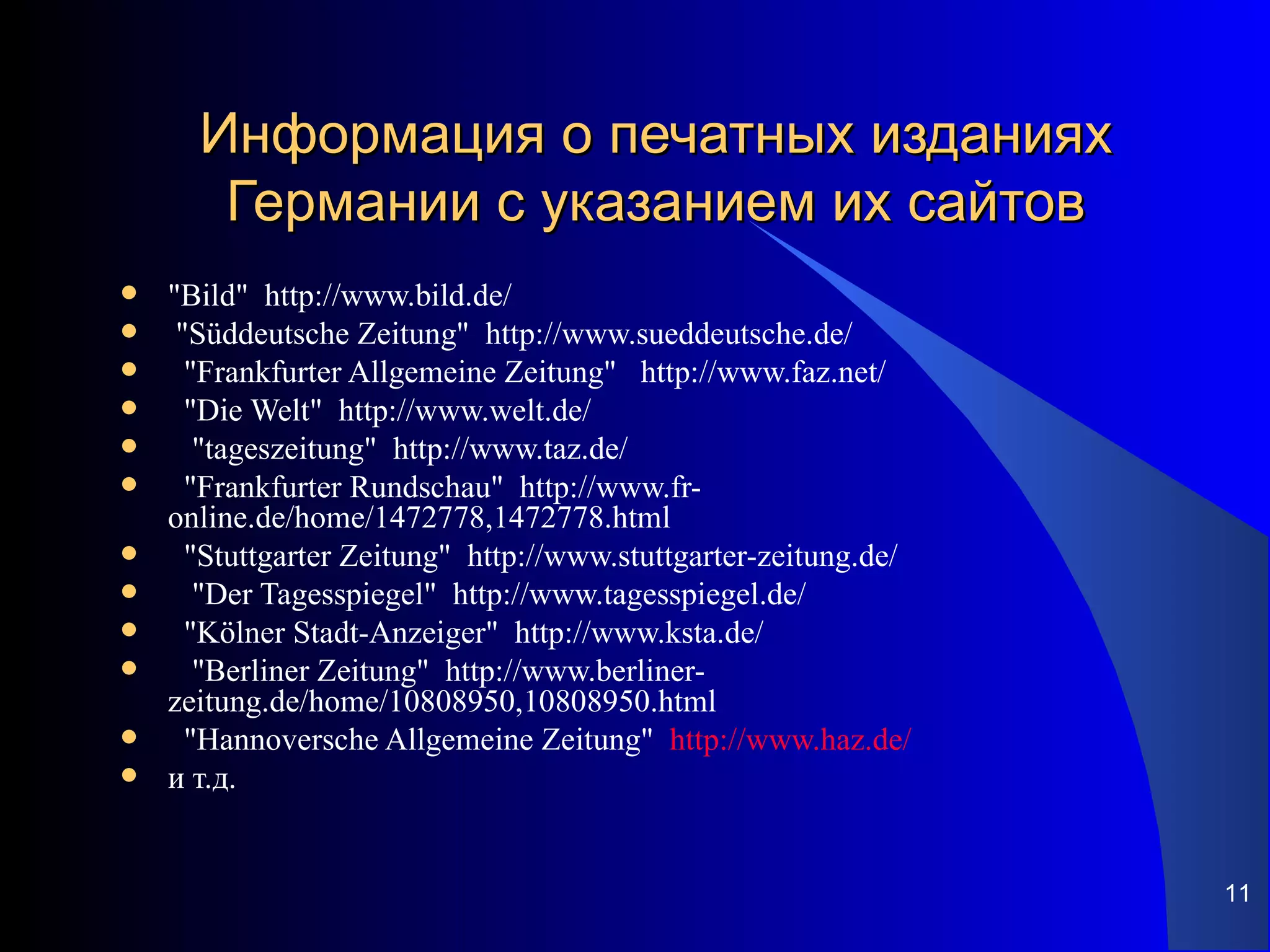 Информация о печатных изданиях Германии с указанием их сайтов

- "Bild" http://www.bild.de/
- "Süddeutsche Zeitung" http://www.sueddeutsche.de/
- "Frankfurter Allgemeine Zeitung" http://www.faz.net/
- "Die Welt" http://www.welt.de/
- "tageszeitung" http://www.taz.de/
- "Frankfurter Rundschau" http://www.fr-online.de/home/1472778,1472778.html
- "Stuttgarter Zeitung" http://www.stuttgarter-zeitung.de/
- "Der Tagesspiegel" http://www.tagesspiegel.de/
- "Kölner Stadt-Anzeiger" http://www.ksta.de/
- "Berliner Zeitung" http://www.berliner-zeitung.de/home/10808950,10808950.html
- "Hannoversche Allgemeine Zeitung" http://www.haz.de/
- и т.д.

11